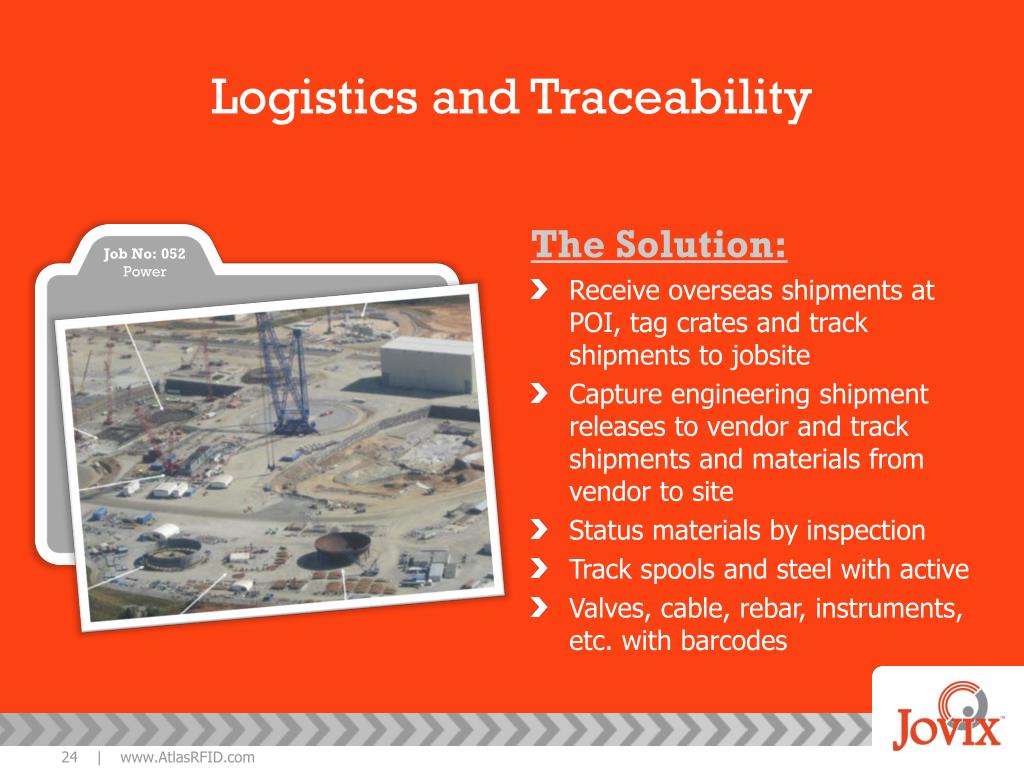 Logistics and Traceability

Job No: 052
Power

The Solution:

Receive overseas shipments at POI, tag crates and track shipments to jobsite

Capture engineering shipment releases to vendor and track shipments and materials from vendor to site

Status materials by inspection

Track spools and steel with active

Valves, cable, rebar, instruments, etc. with barcodes

Jovix

24 | www.AtlasRFID.com